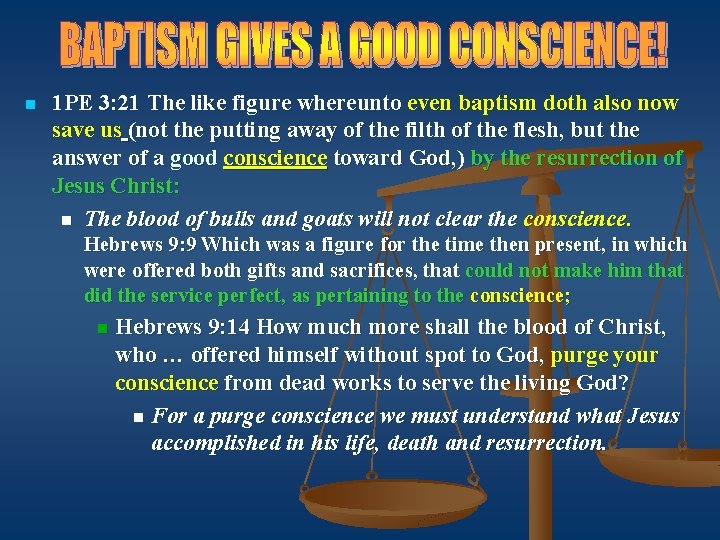 BAPTISM GIVES A GOOD CONSCIENCE!

1PE 3:21 The like figure whereunto even baptism doth also now save us (not the putting away of the filth of the flesh, but the answer of a good conscience toward God,) by the resurrection of Jesus Christ:

The blood of bulls and goats will not clear the conscience. Hebrews 9:9 Which was a figure for the time then present, in which were offered both gifts and sacrifices, that could not make him that did the service perfect, as pertaining to the conscience;

Hebrews 9:14 How much more shall the blood of Christ, who … offered himself without spot to God, purge your conscience from dead works to serve the living God?

For a purge conscience we must understand what Jesus accomplished in his life, death and resurrection.